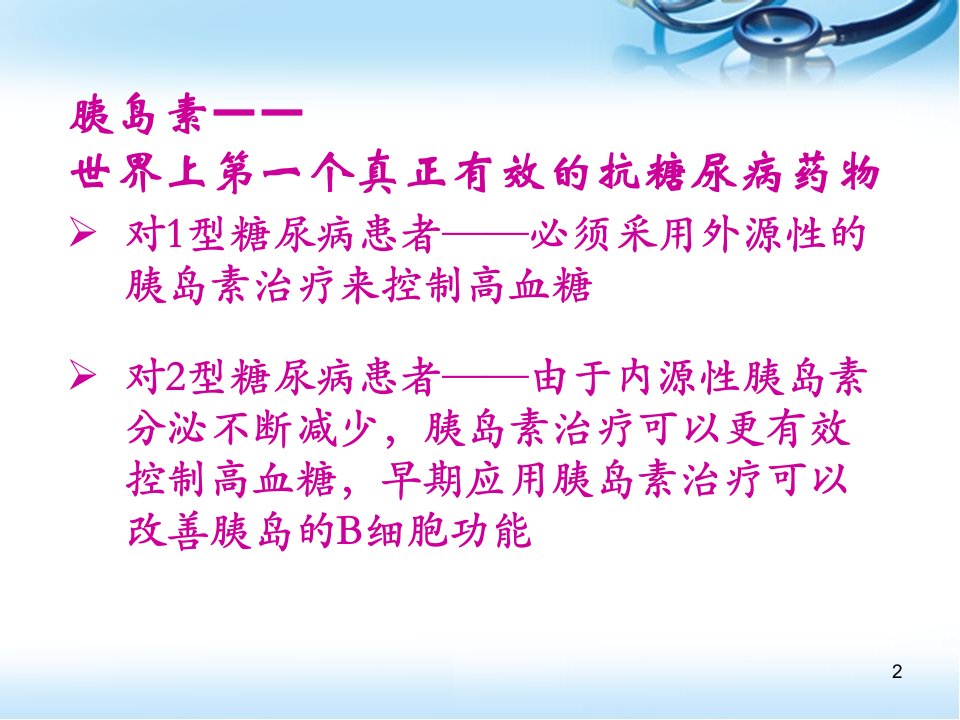 胰岛素——
世界上第一个真正有效的抗糖尿病药物

➢ 对1型糖尿病患者——必须采用外源性的胰岛素治疗来控制高血糖

➢ 对2型糖尿病患者——由于内源性胰岛素分泌不断减少，胰岛素治疗可以更有效控制高血糖，早期应用胰岛素治疗可以改善胰岛的B细胞功能

2